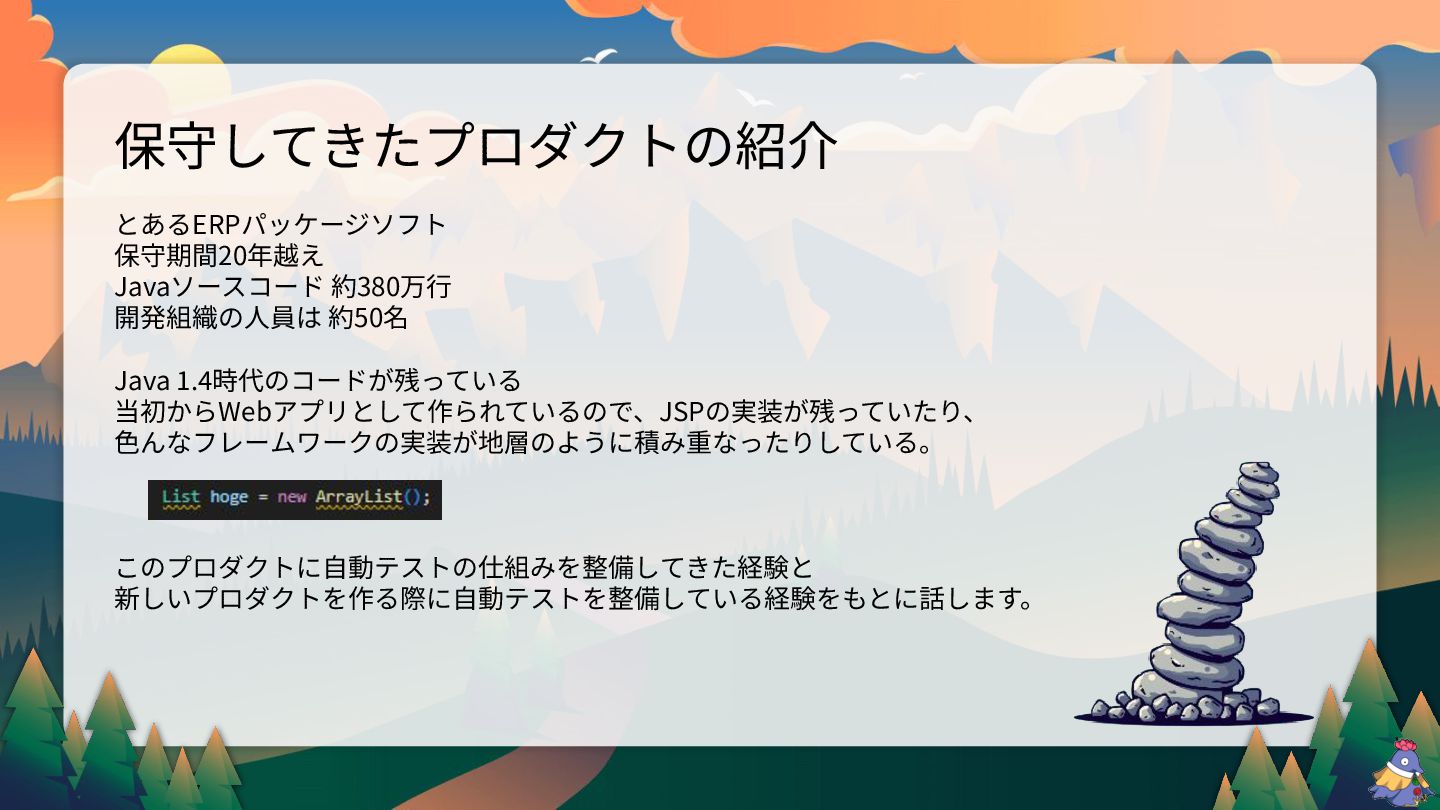 保守してきたプロダクトの紹介

とあるERPパッケージソフト
保守期間20年越え
Javaソースコード 約380万行
開発組織の人員は 約50名

Java 1.4時代のコードが残っている
当初からWebアプリとして作られているので、JSPの実装が残っていたり、
色んなフレームワークの実装が地層のように積み重なったりしている。

List hoge = new ArrayList();

このプロダクトに自動テストの仕組みを整備してきた経験と
新しいプロダクトを作る際に自動テストを整備している経験をもとに話します。